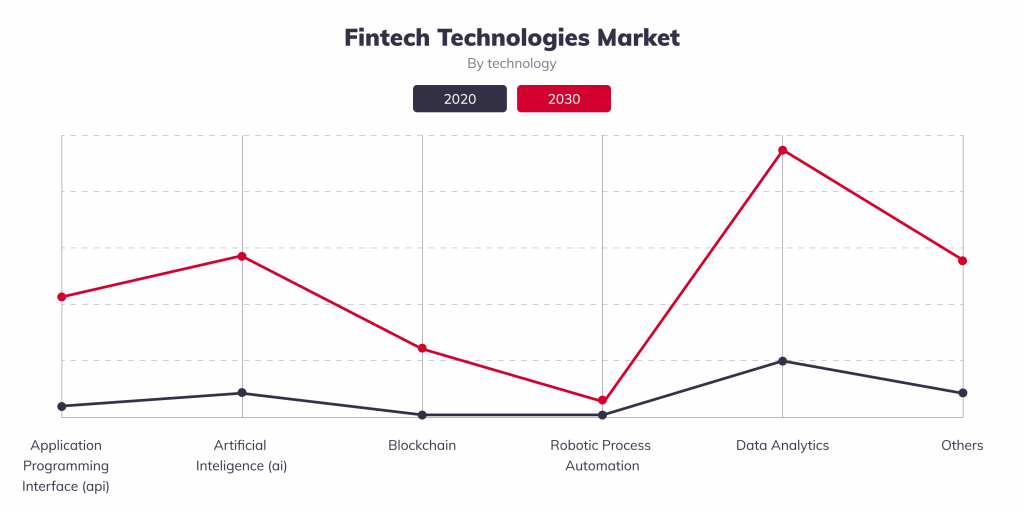 Fintech Technologies Market
By technology

2020
2030

Application Programming Interface (api)
Artificial Inteligence (ai)
Blockchain
Robotic Process Automation
Data Analytics
Others